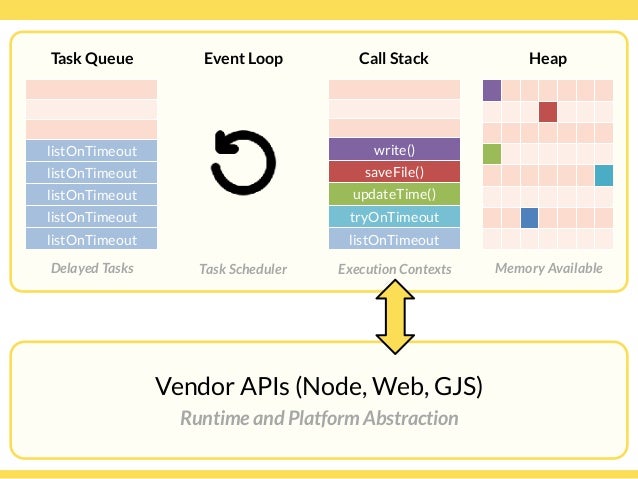 Task Queue

listOnTimeout
listOnTimeout
listOnTimeout
listOnTimeout
listOnTimeout

Delayed Tasks

Event Loop

Task Scheduler

Call Stack

write()
saveFile()
updateTime()
tryOnTimeout
listOnTimeout

Execution Contexts

Heap

Memory Available

Vendor APIs (Node, Web, GJS)

Runtime and Platform Abstraction